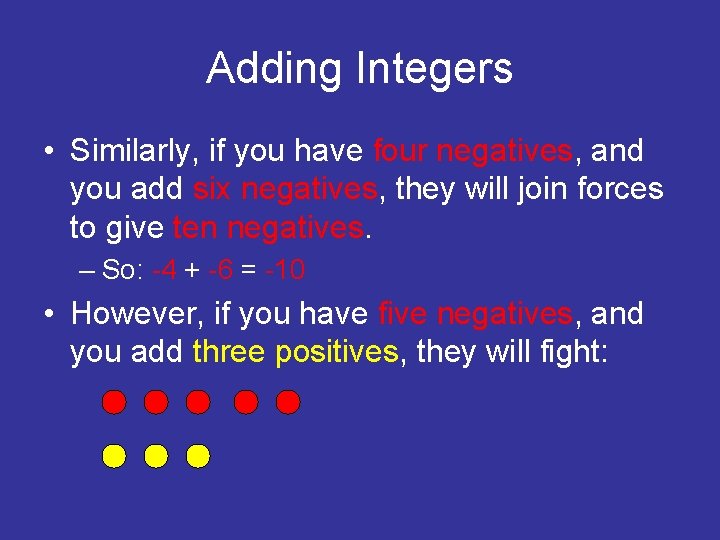 Adding Integers

• Similarly, if you have four negatives, and you add six negatives, they will join forces to give ten negatives.

– So: $-4 + -6 = -10$

• However, if you have five negatives, and you add three positives, they will fight: